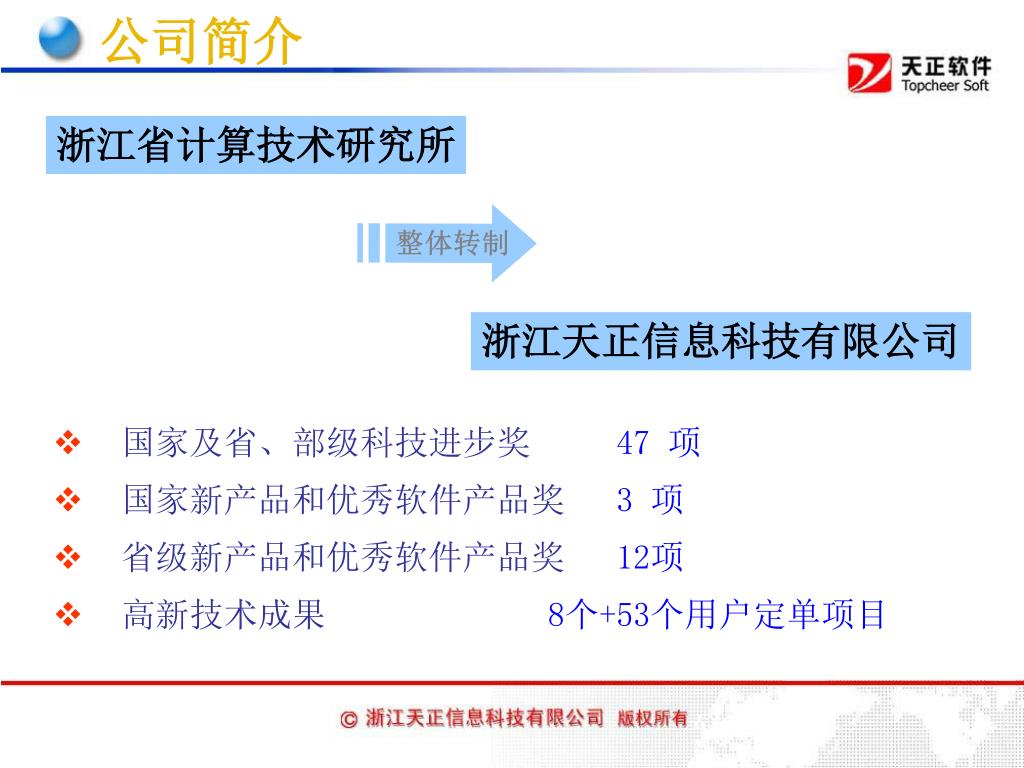 公司简介

天正软件
Topcheer Soft

浙江省计算技术研究所

整体转制

浙江天正信息科技有限公司

❖ 国家及省、部级科技进步奖 47 项
❖ 国家新产品和优秀软件产品奖 3 项
❖ 省级新产品和优秀软件产品奖 12项
❖ 高新技术成果 8个+53个用户定单项目

© 浙江天正信息科技有限公司 版权所有